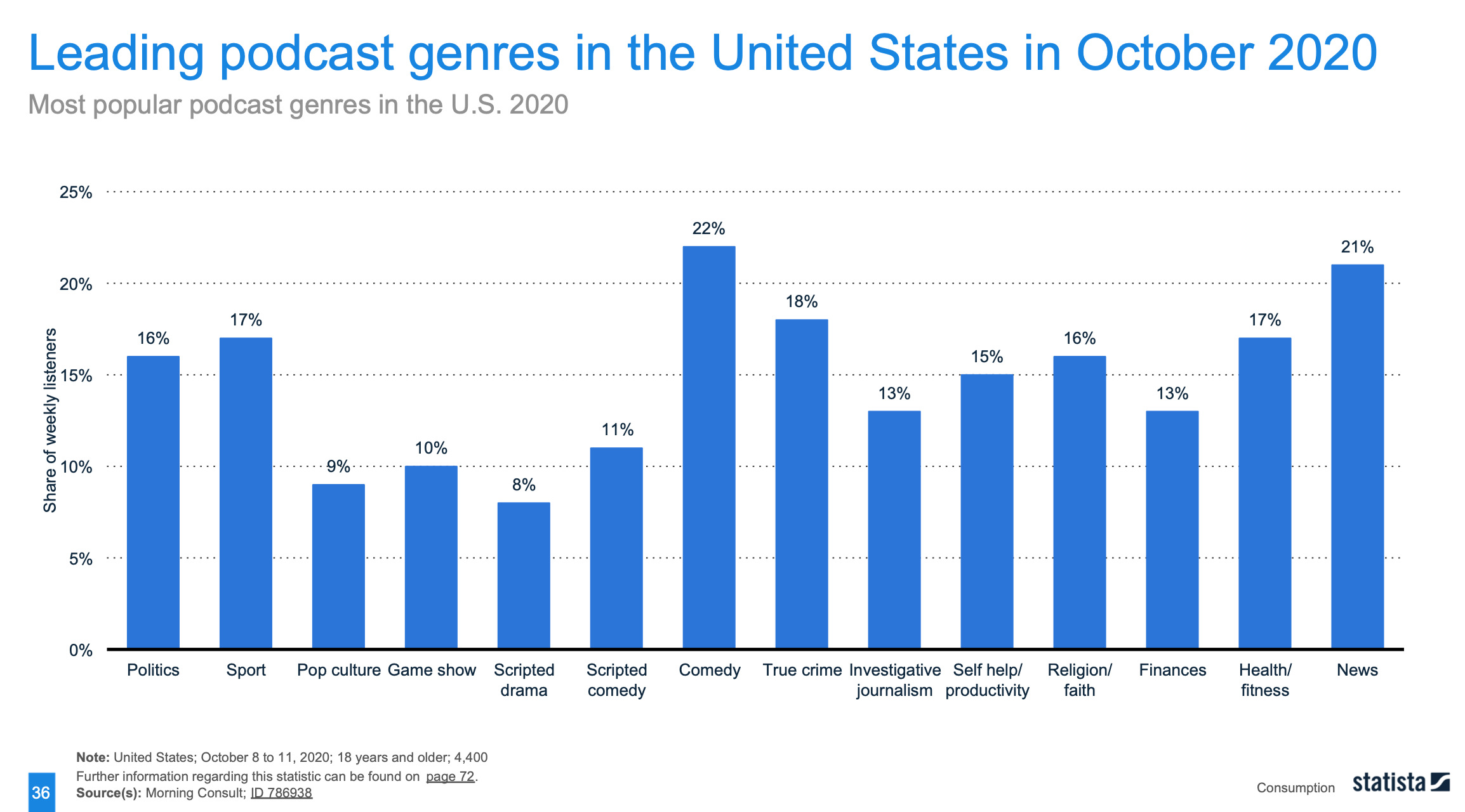 Leading podcast genres in the United States in October 2020

Most popular podcast genres in the U.S. 2020

Share of weekly listeners

25%
20%
15%
10%
5%
0%

16%
17%
9%
10%
8%
11%
22%
18%
13%
15%
16%
13%
17%
21%

Politics
Sport
Pop culture
Game show
Scripted drama
Scripted comedy
Comedy
True crime
Investigative journalism
Self help/ productivity
Religion/ faith
Finances
Health/ fitness
News

Note: United States; October 8 to 11, 2020; 18 years and older; 4,400
Further information regarding this statistic can be found on page 72.
Source(s): Morning Consult; ID 786938

36

Consumption

statista